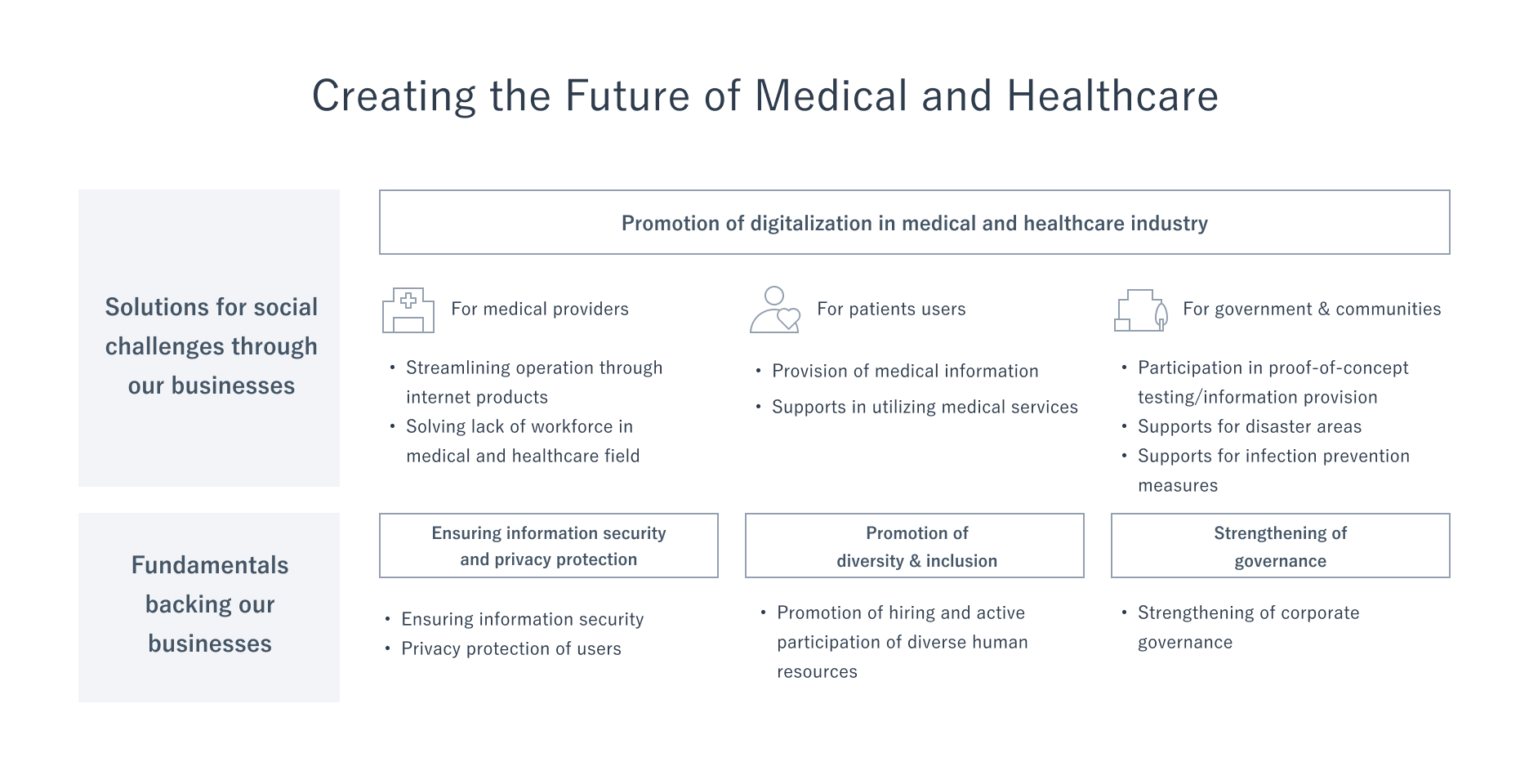 Creating the Future of Medical and Healthcare

Solutions for social challenges through our businesses

Promotion of digitalization in medical and healthcare industry

For medical providers

• Streamlining operation through internet products
• Solving lack of workforce in medical and healthcare field

For patients users

• Provision of medical information
• Supports in utilizing medical services

For government & communities

• Participation in proof-of-concept testing/information provision
• Supports for disaster areas
• Supports for infection prevention measures

Fundamentals backing our businesses

Ensuring information security and privacy protection

• Ensuring information security
• Privacy protection of users

Promotion of diversity & inclusion

• Promotion of hiring and active participation of diverse human resources

Strengthening of governance

• Strengthening of corporate governance